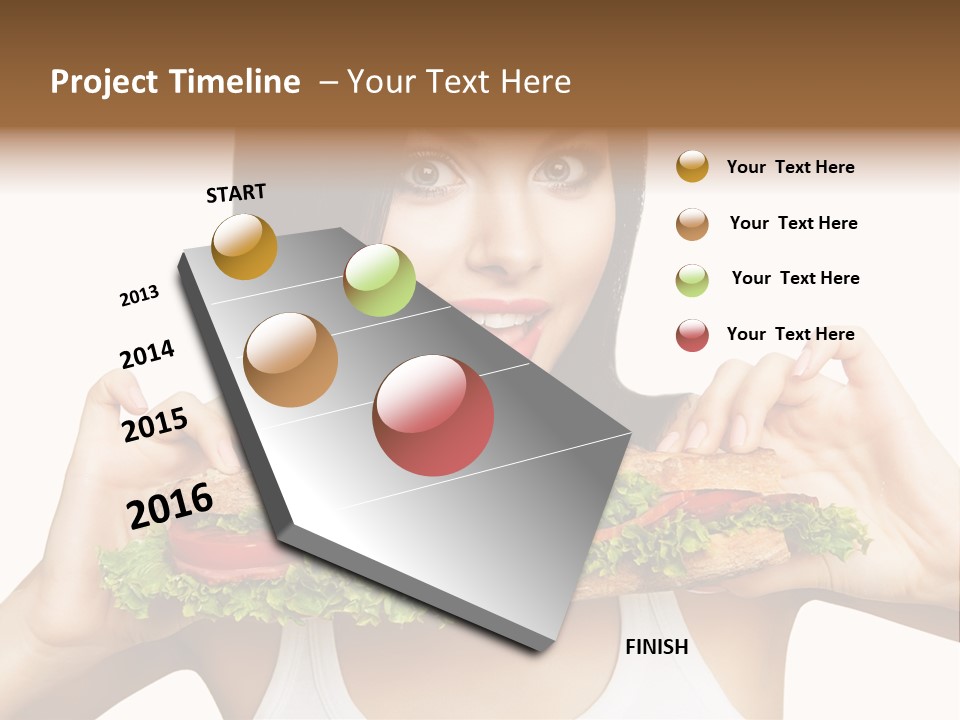 Project Timeline – Your Text Here

START

2013

2014

2015

2016

FINISH

Your Text Here

Your Text Here

Your Text Here

Your Text Here